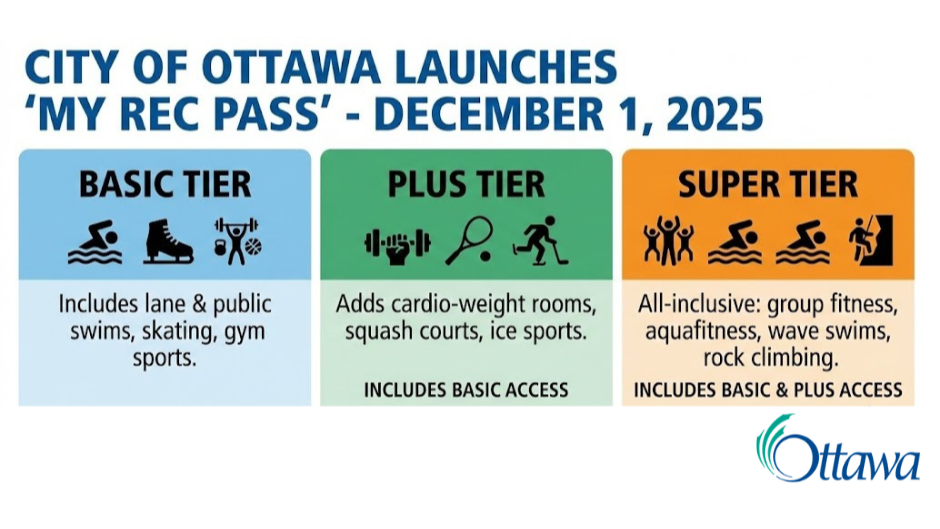 CITY OF OTTAWA LAUNCHES 'MY REC PASS' - DECEMBER 1, 2025

BASIC TIER

Includes lane & public swims, skating, gym sports.

PLUS TIER

Adds cardio-weight rooms, squash courts, ice sports.

INCLUDES BASIC ACCESS

SUPER TIER

All-inclusive: group fitness, aquafitness, wave swims, rock climbing.

INCLUDES BASIC & PLUS ACCESS

Ottawa